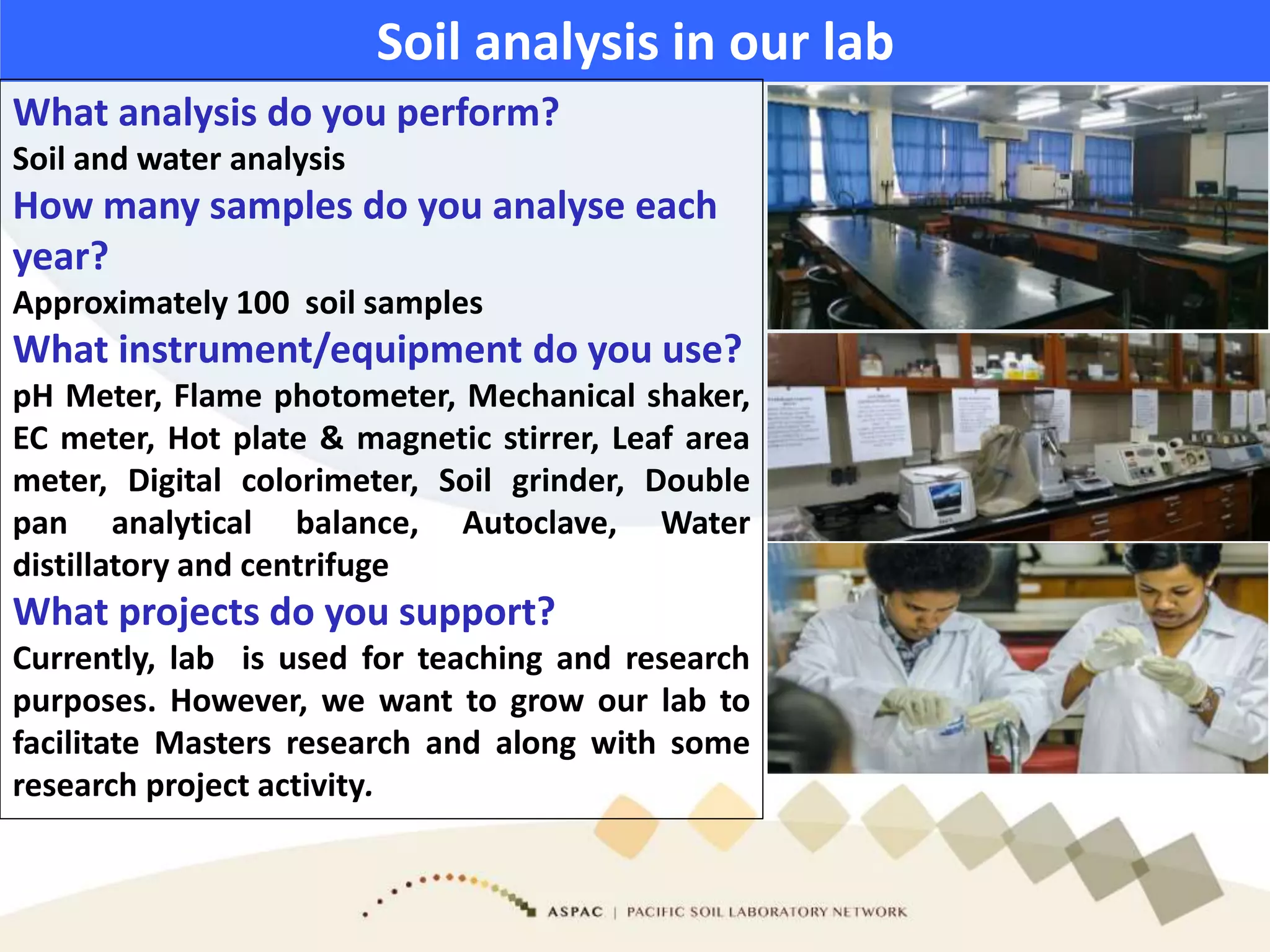 Soil analysis in our lab

What analysis do you perform?

Soil and water analysis

How many samples do you analyse each year?

Approximately 100 soil samples

What instrument/equipment do you use?

pH Meter, Flame photometer, Mechanical shaker, EC meter, Hot plate & magnetic stirrer, Leaf area meter, Digital colorimeter, Soil grinder, Double pan analytical balance, Autoclave, Water distillatory and centrifuge

What projects do you support?

Currently, lab is used for teaching and research purposes. However, we want to grow our lab to facilitate Masters research and along with some research project activity.

ASPAC | PACIFIC SOIL LABORATORY NETWORK